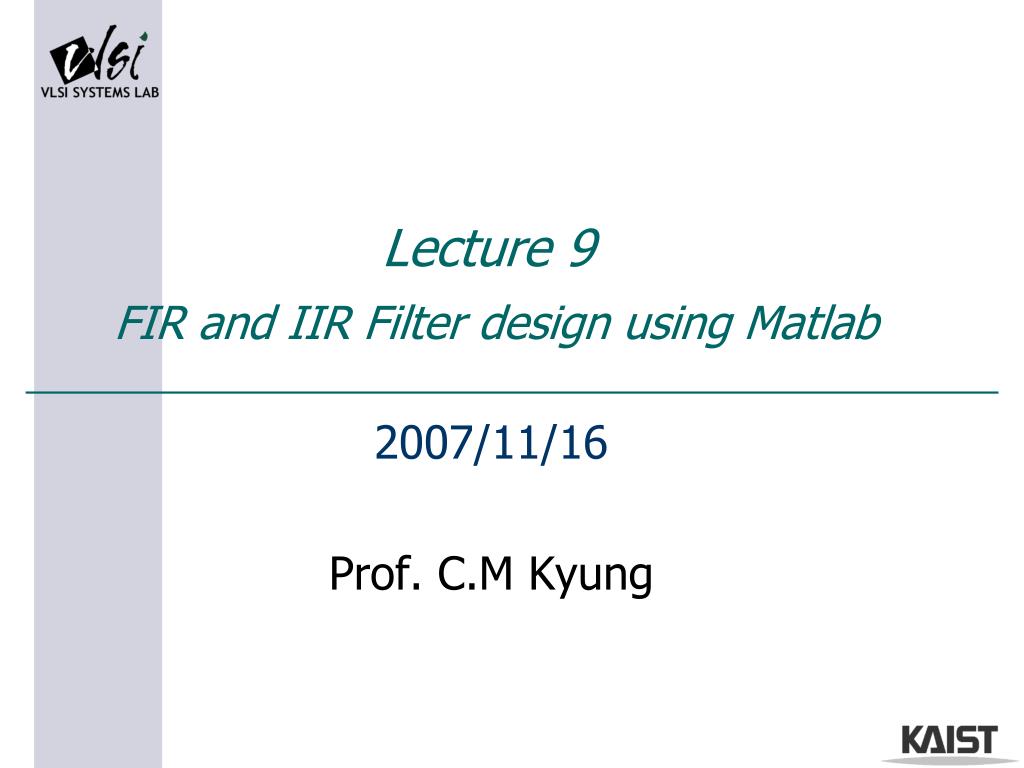 vlsi
VLSI SYSTEMS LAB

Lecture 9
FIR and IIR Filter design using Matlab

2007/11/16

Prof. C.M Kyung

KAIST